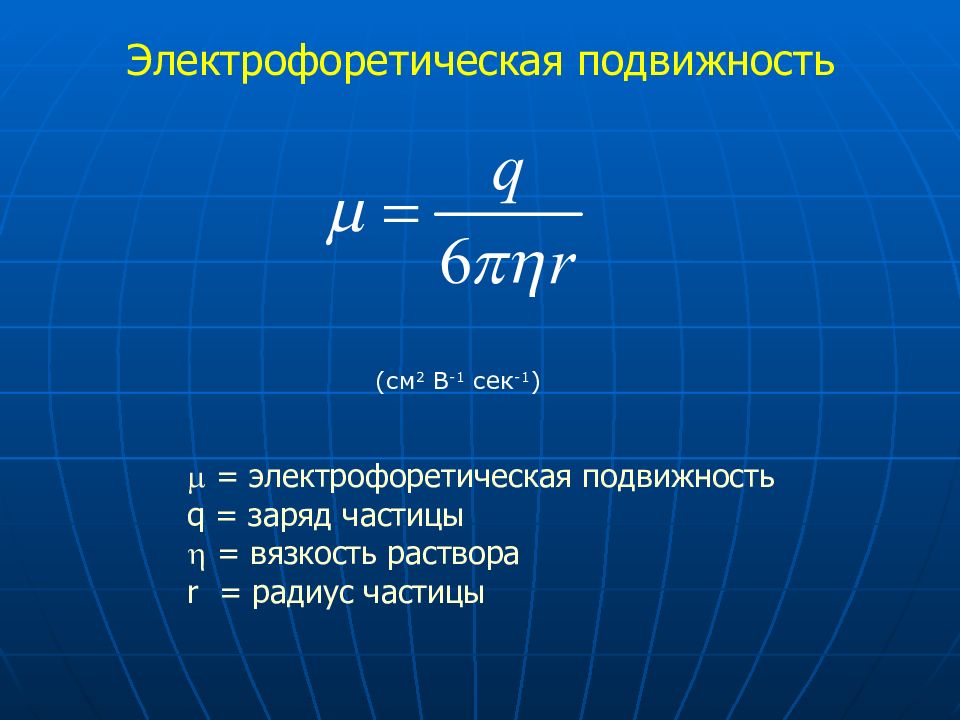 Электрофоретическая подвижность

$\mu = \frac{q}{6\pi\eta r}$

(см$^2$ В$^{-1}$ сек$^{-1}$)

$\mu$ = электрофоретическая подвижность
q = заряд частицы
$\eta$ = вязкость раствора
r = радиус частицы